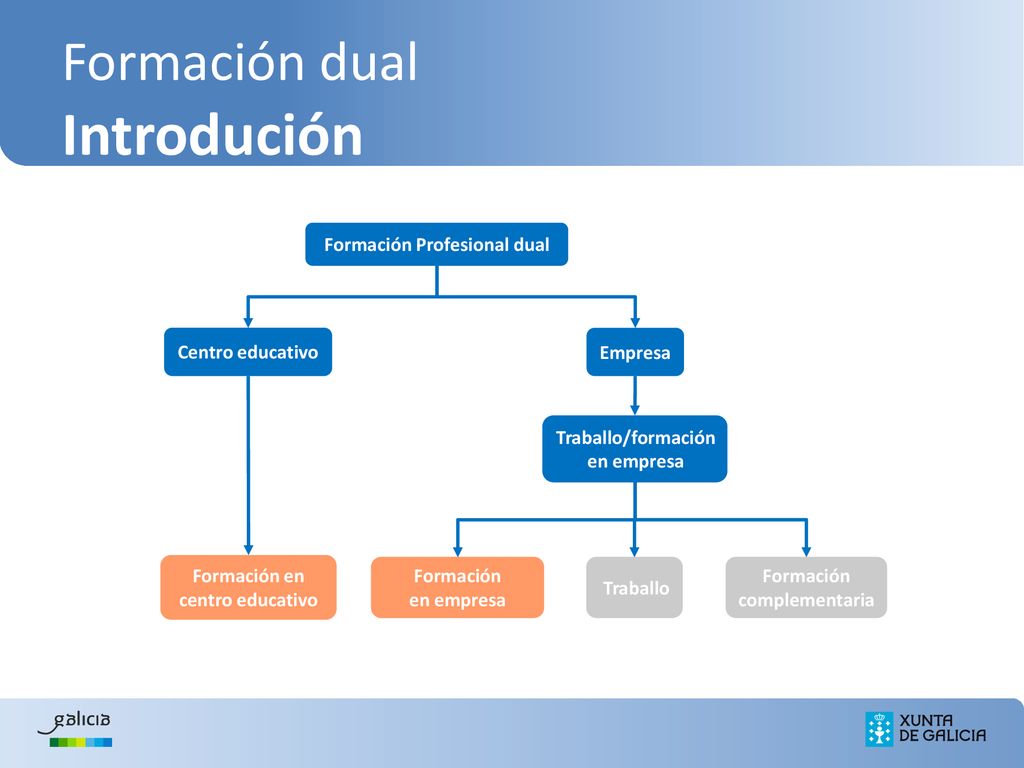 Formación dual
Introdución

Formación Profesional dual

Centro educativo

Empresa

Traballo/formación en empresa

Formación en centro educativo

Formación en empresa

Traballo

Formación complementaria

galicia

XUNTA DE GALICIA